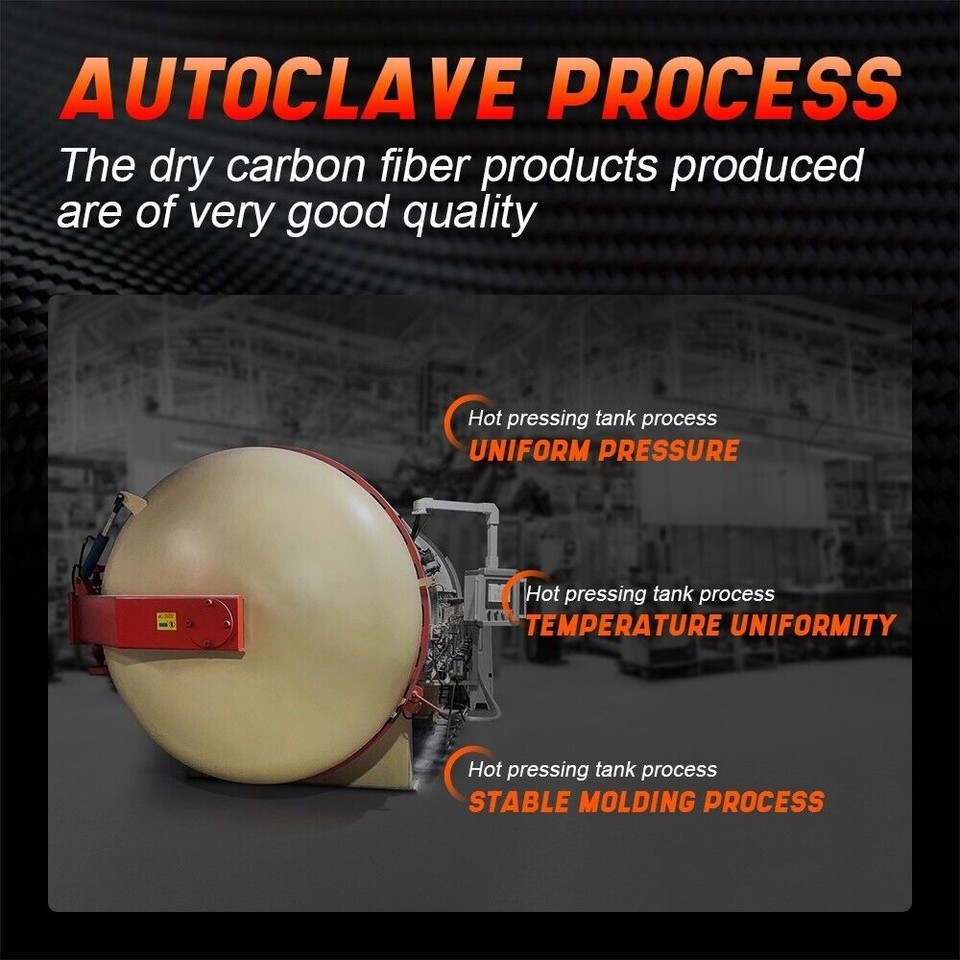 AUTOCLAVE PROCESS

The dry carbon fiber products produced are of very good quality

Hot pressing tank process
UNIFORM PRESSURE

Hot pressing tank process
TEMPERATURE UNIFORMITY

Hot pressing tank process
STABLE MOLDING PROCESS